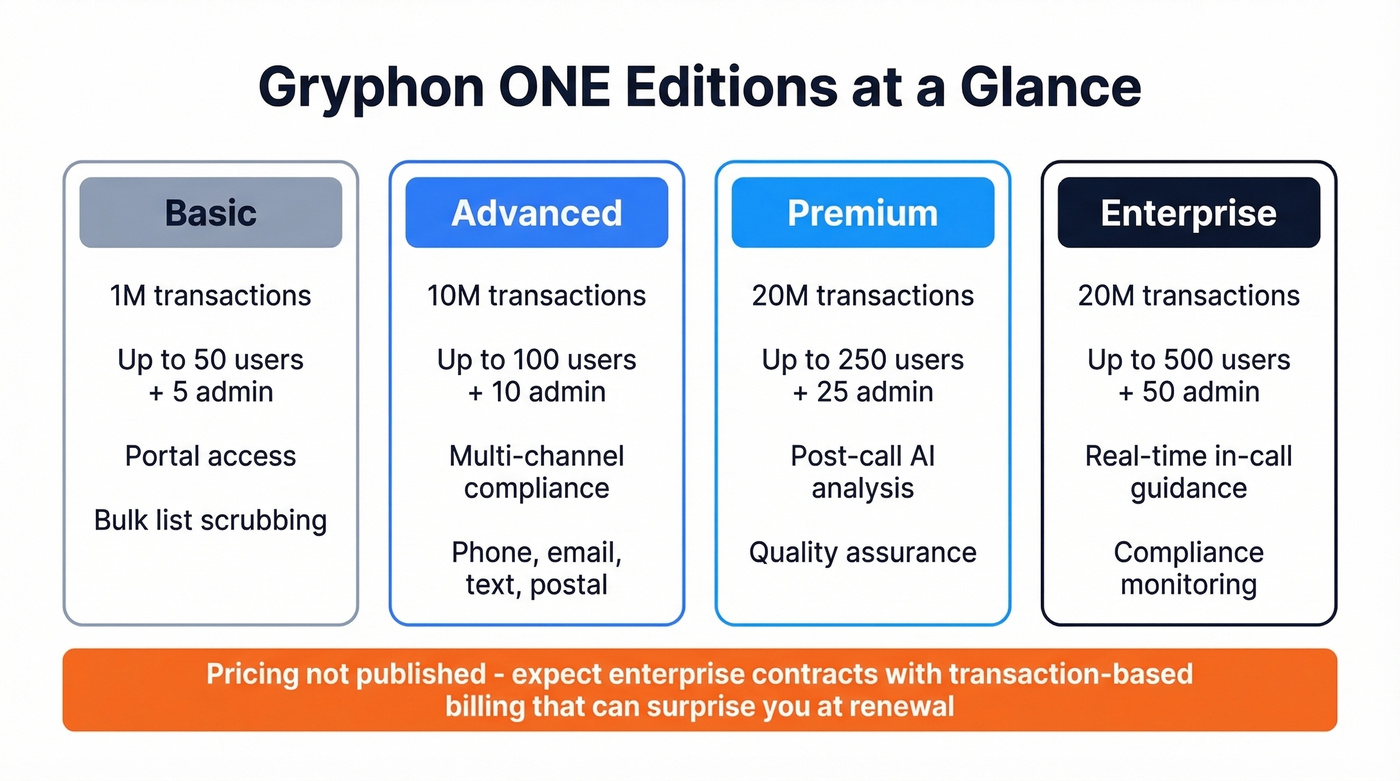 Gryphon ONE Editions at a Glance

Basic

1M transactions

Up to 50 users + 5 admin

Portal access

Bulk list scrubbing

Advanced

10M transactions

Up to 100 users + 10 admin

Multi-channel compliance

Phone, email, text, postal

Premium

20M transactions

Up to 250 users + 25 admin

Post-call AI analysis

Quality assurance

Enterprise

20M transactions

Up to 500 users + 50 admin

Real-time in-call guidance

Compliance monitoring

Pricing not published - expect enterprise contracts with transaction-based billing that can surprise you at renewal